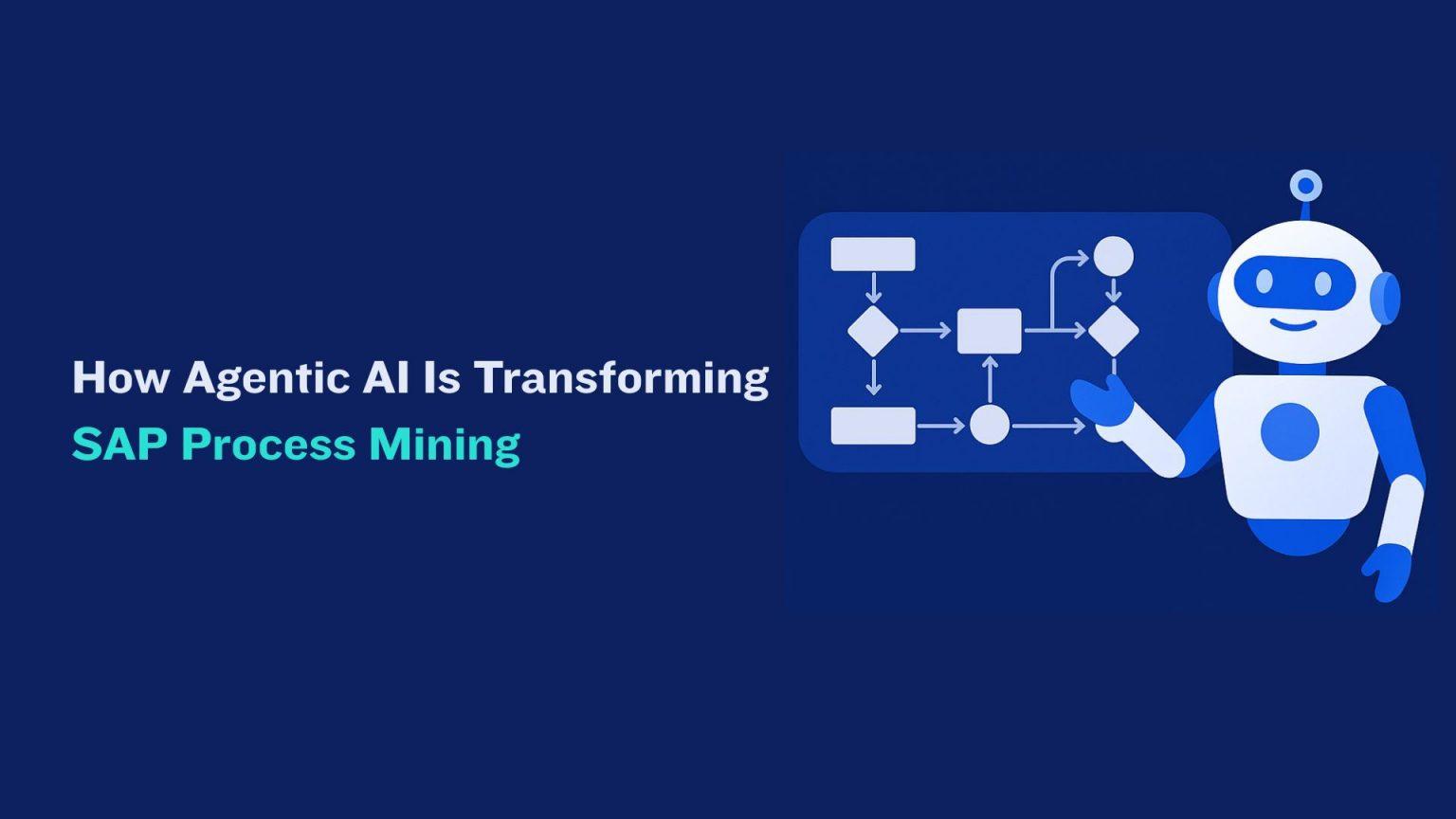 How Agentic AI Is Transforming
SAP Process Mining